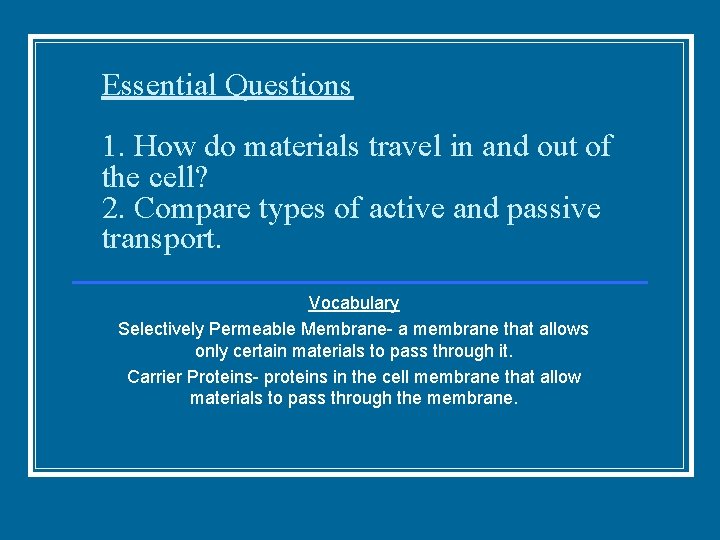 Essential Questions

1. How do materials travel in and out of the cell?
2. Compare types of active and passive transport.

Vocabulary

Selectively Permeable Membrane- a membrane that allows only certain materials to pass through it.

Carrier Proteins- proteins in the cell membrane that allow materials to pass through the membrane.